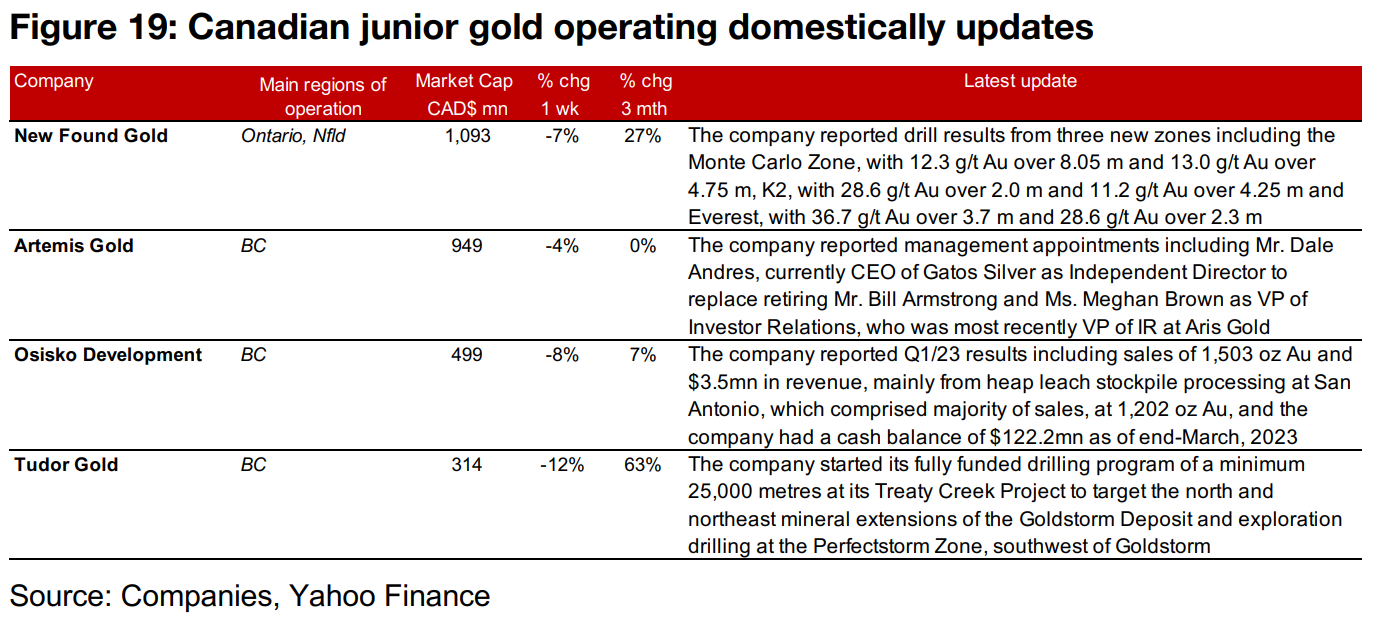 Figure 19: Canadian junior gold operating domestically updates

| Company | Main regions of operation | Market Cap CAD$ mn | % chg 1 wk | % chg 3 mth | Latest update |
|---|---|---|---|---|---|
| New Found Gold | Ontario, Nfld | 1,093 | -7% | 27% | The company reported drill results from three new zones including the Monte Carlo Zone, with 12.3 g/t Au over 8.05 m and 13.0 g/t Au over 4.75 m, K2, with 28.6 g/t Au over 2.0 m and 11.2 g/t Au over 4.25 m and Everest, with 36.7 g/t Au over 3.7 m and 28.6 g/t Au over 2.3 m |
| Artemis Gold | BC | 949 | -4% | 0% | The company reported management appointments including Mr. Dale Andres, currently CEO of Gatos Silver as Independent Director to replace retiring Mr. Bill Armstrong and Ms. Meghan Brown as VP of Investor Relations, who was most recently VP of IR at Aris Gold |
| Osisko Development | BC | 499 | -8% | 7% | The company reported Q1/23 results including sales of 1,503 oz Au and $3.5mn in revenue, mainly from heap leach stockpile processing at San Antonio, which comprised majority of sales, at 1,202 oz Au, and the company had a cash balance of $122.2mn as of end-March, 2023 |
| Tudor Gold | BC | 314 | -12% | 63% | The company started its fully funded drilling program of a minimum 25,000 metres at its Treaty Creek Project to target the north and northeast mineral extensions of the Goldstorm Deposit and exploration drilling at the Perfectstorm Zone, southwest of Goldstorm |

Source: Companies, Yahoo Finance